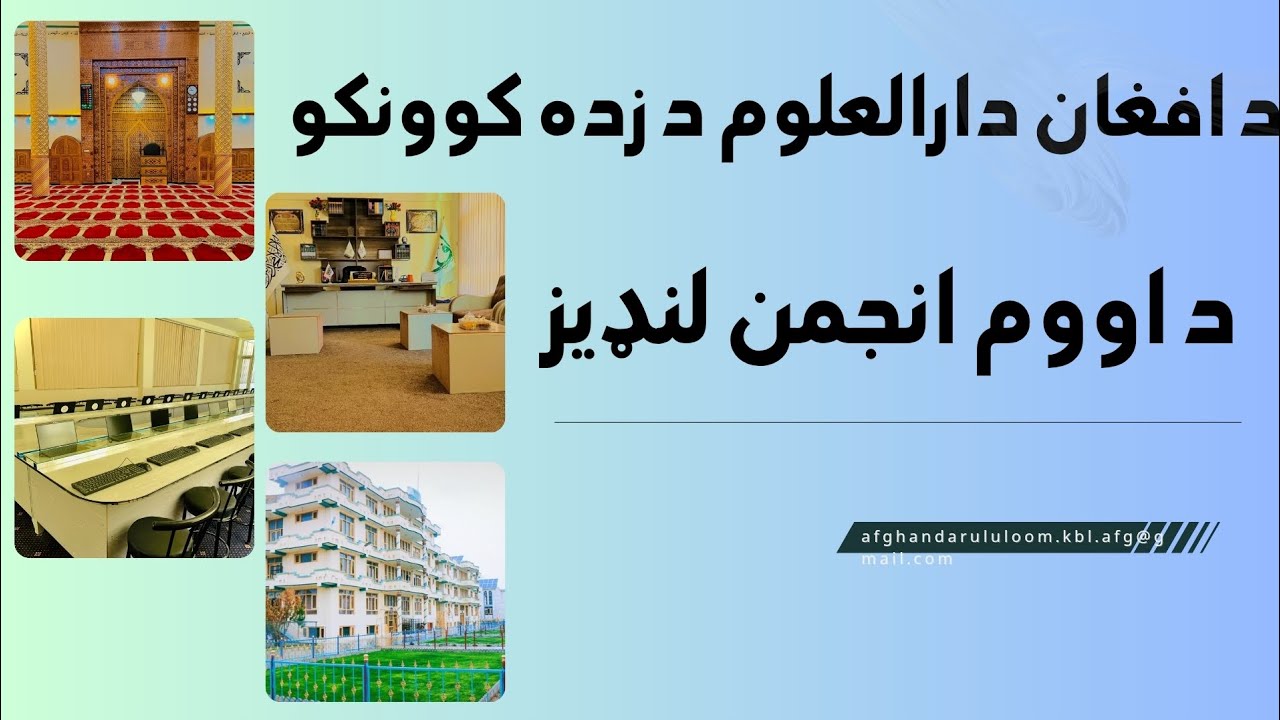 د افغان دارالعلوم د زده کوونکو

د اووم انجمن لنډیز

afghandarululoom.kbl.afg@gmail.com